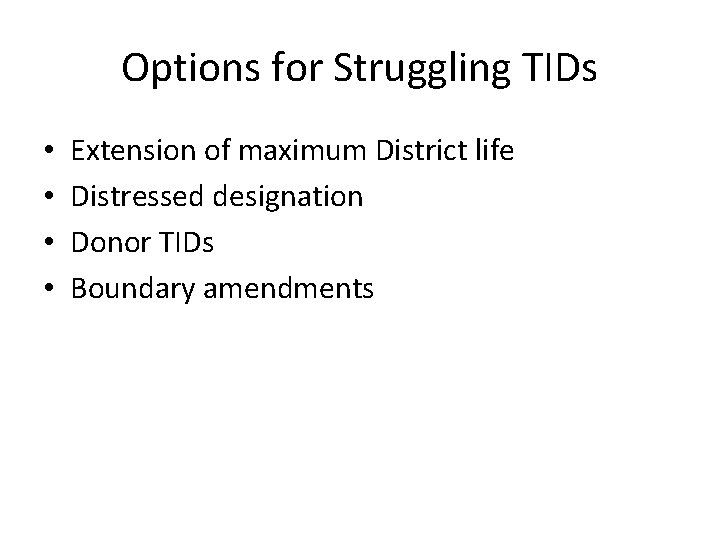 Options for Struggling TIDs

• Extension of maximum District life
• Distressed designation
• Donor TIDs
• Boundary amendments